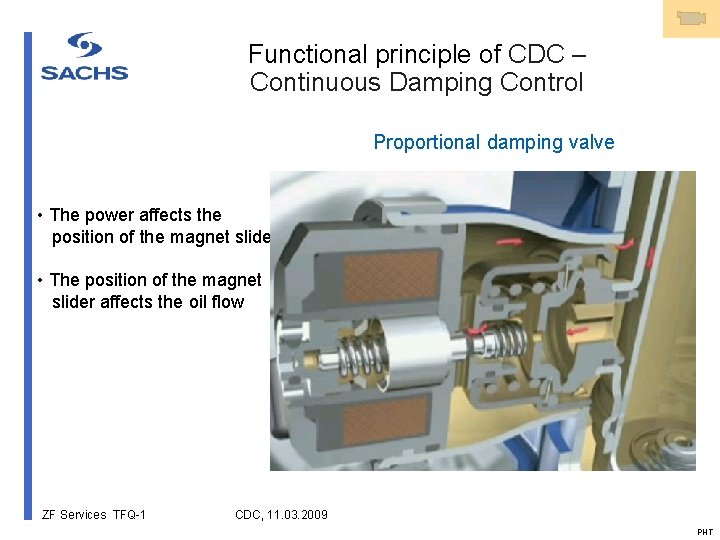 SACHS

Functional principle of CDC – Continuous Damping Control

Proportional damping valve

• The power affects the position of the magnet slide

• The position of the magnet slider affects the oil flow

ZF Services TFQ-1

CDC, 11.03.2009

PHT